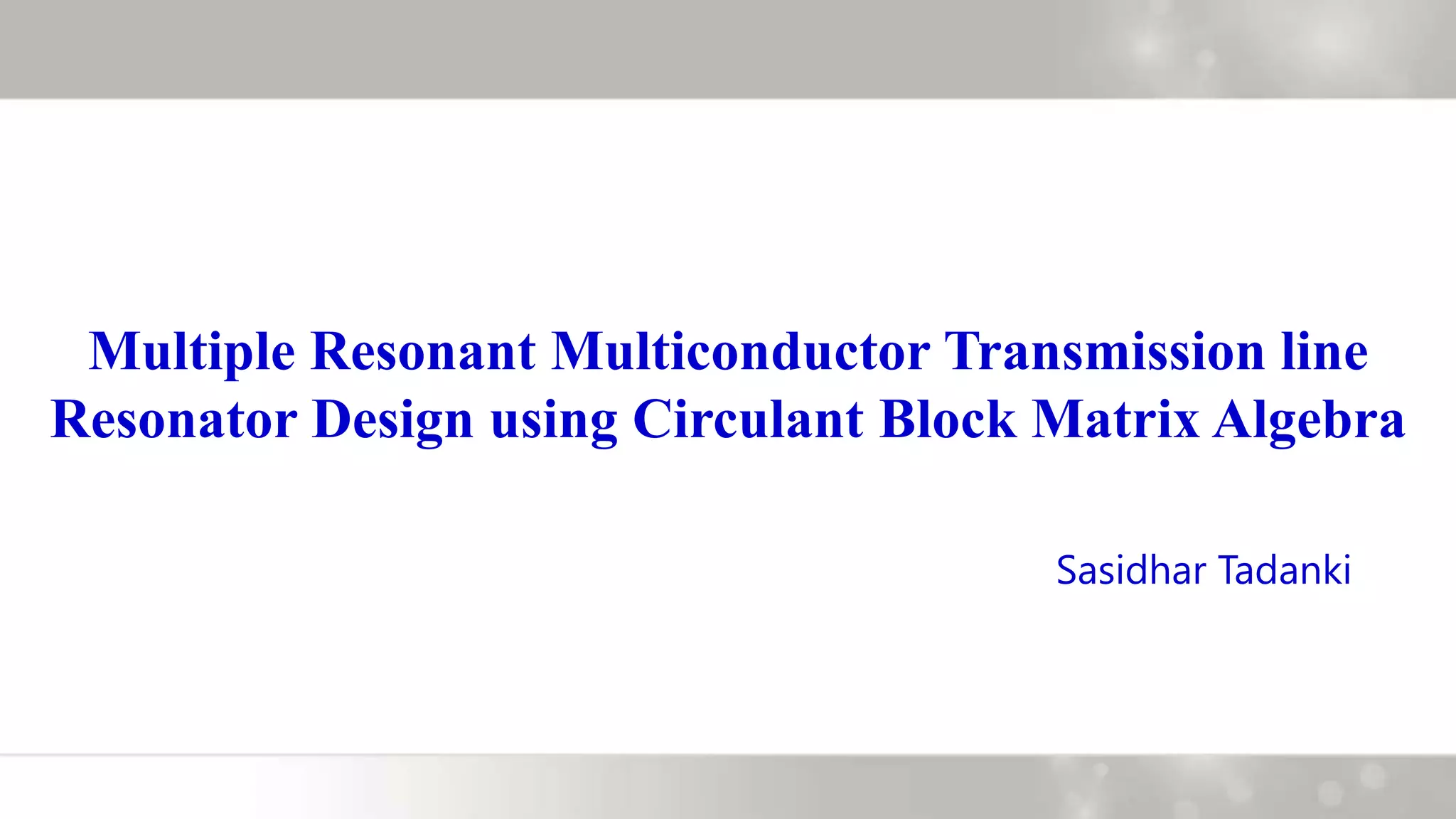 Multiple Resonant Multiconductor Transmission line Resonator Design using Circulant Block Matrix Algebra

Sasidhar Tadanki